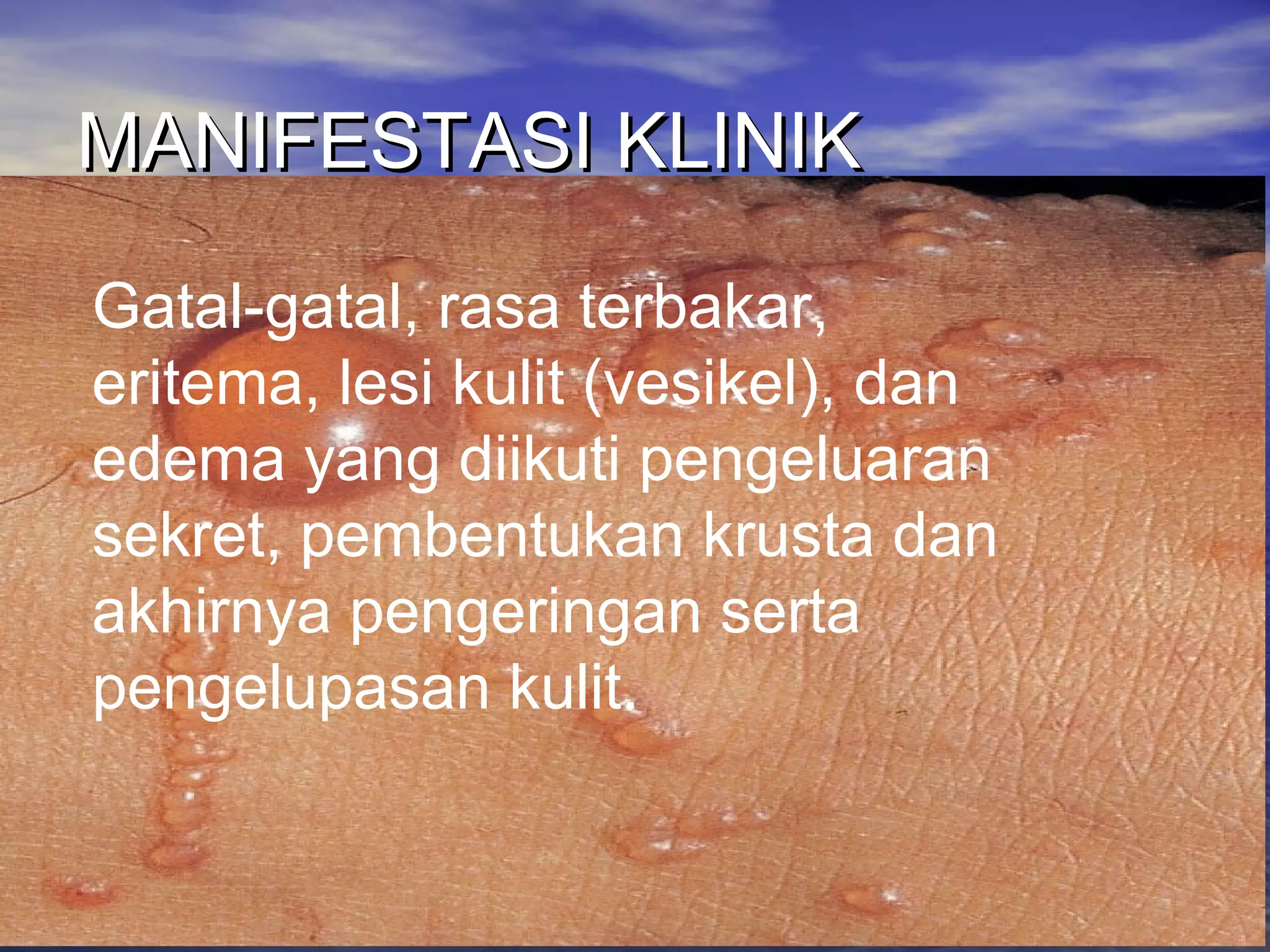 MANIFESTASI KLINIK

Gatal-gatal, rasa terbakar, eritema, lesi kulit (vesikel), dan edema yang diikuti pengeluaran sekret, pembentukan krusta dan akhirnya pengeringan serta pengelupasan kulit.